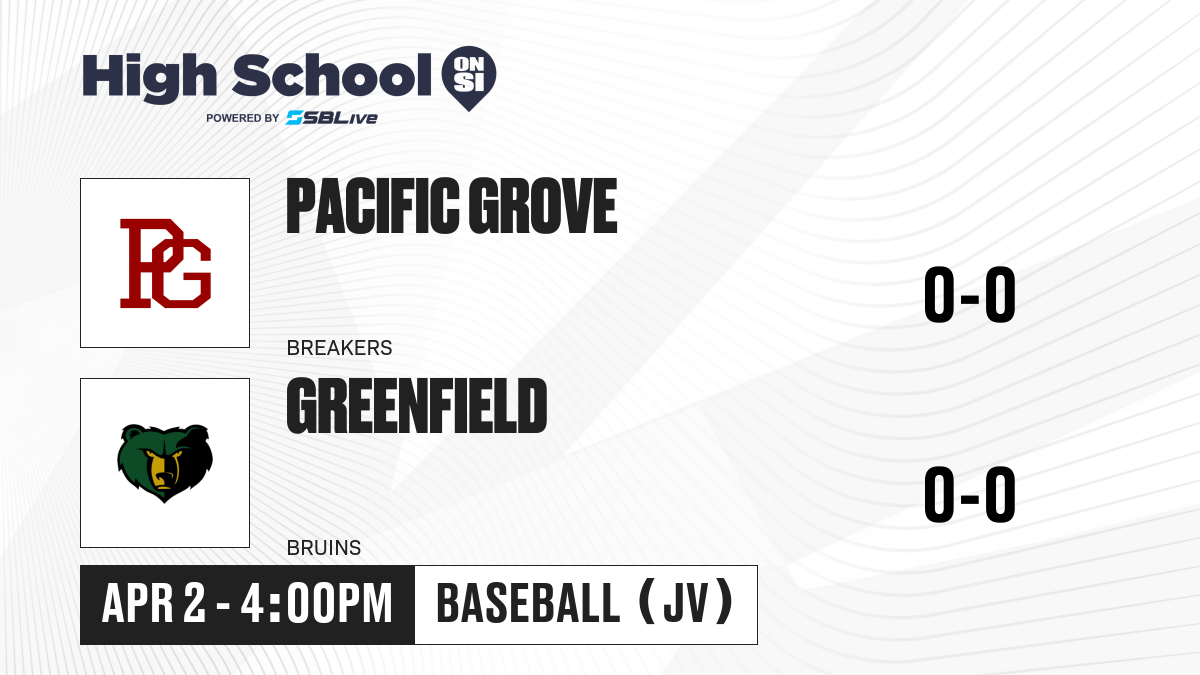 High School ON SI
POWERED BY SBLive

PG

PACIFIC GROVE

BREAKERS

0-0

GREENFIELD

BRUINS

0-0

APR 2 - 4:00PM

BASEBALL (JV)